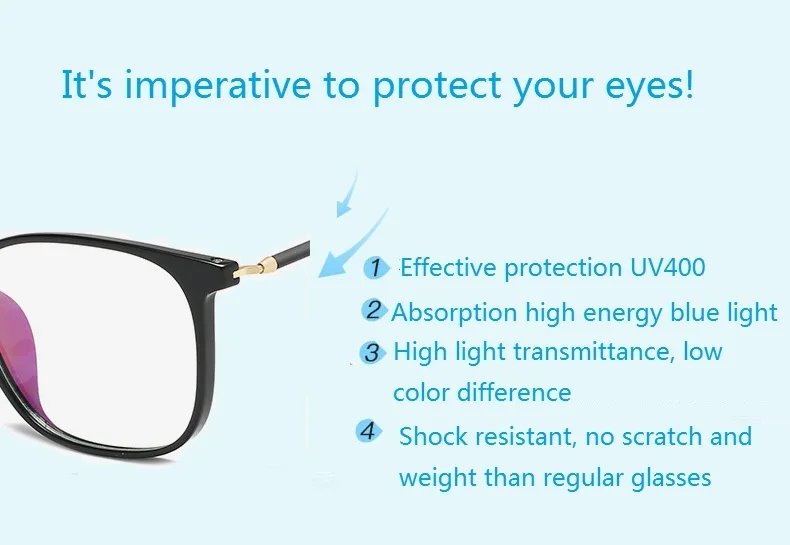 It's imperative to protect your eyes!

1 Effective protection UV400

2 Absorption high energy blue light

3 High light transmittance, low color difference

4 Shock resistant, no scratch and weight than regular glasses